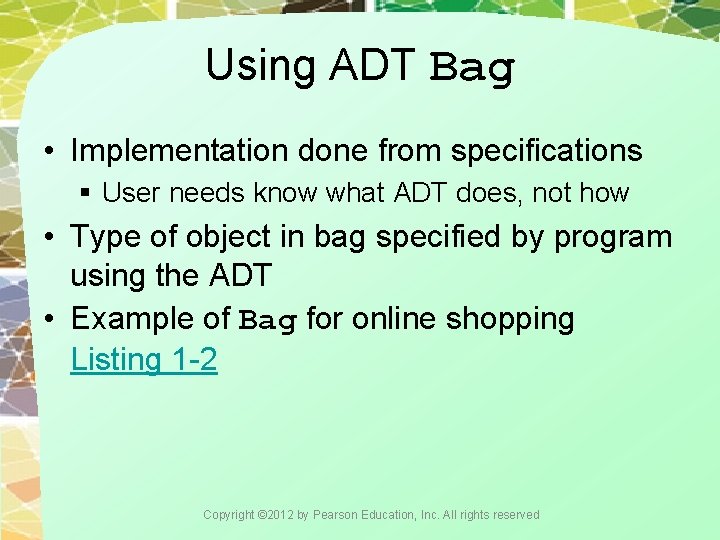 Using ADT Bag

• Implementation done from specifications
  ▪ User needs know what ADT does, not how
• Type of object in bag specified by program using the ADT
• Example of Bag for online shopping Listing 1-2

Copyright ©2012 by Pearson Education, Inc. All rights reserved